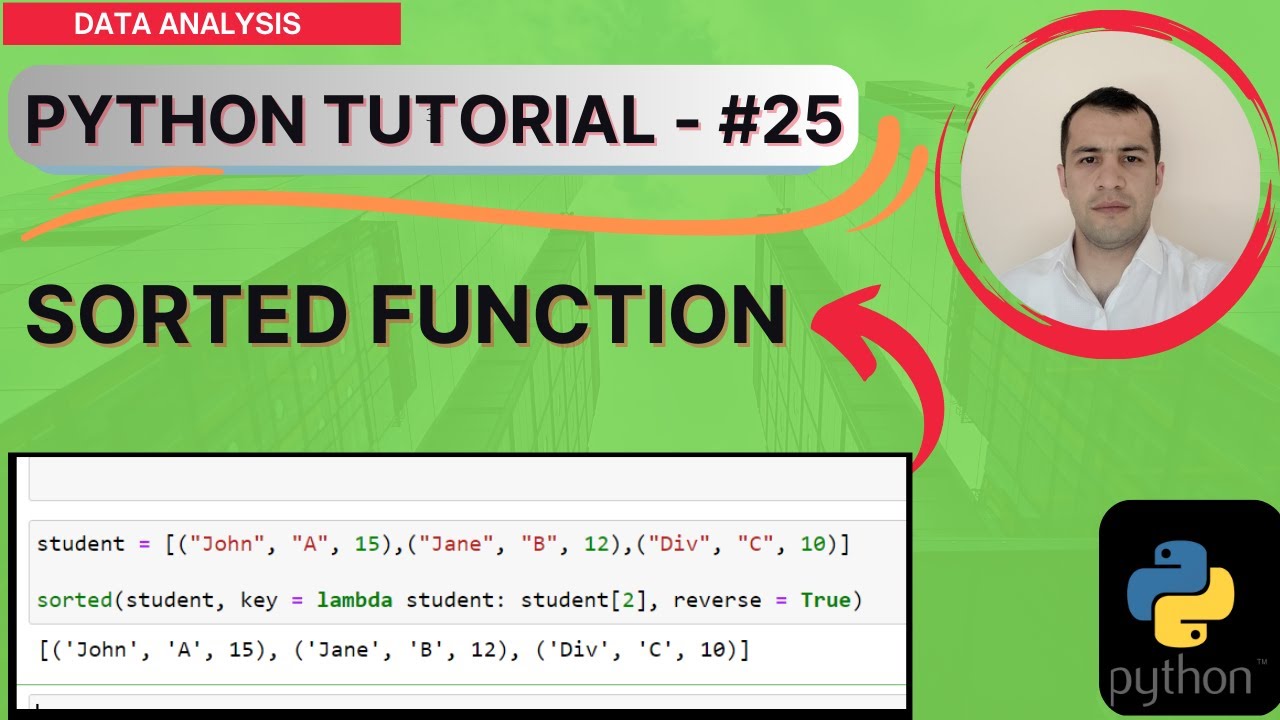 DATA ANALYSIS

PYTHON TUTORIAL - #25

SORTED FUNCTION

student = [("John", "A", 15),("Jane", "B", 12),("Div", "C", 10)]

sorted(student, key = lambda student: student[2], reverse = True)

[('John', 'A', 15), ('Jane', 'B', 12), ('Div', 'C', 10)]

python™